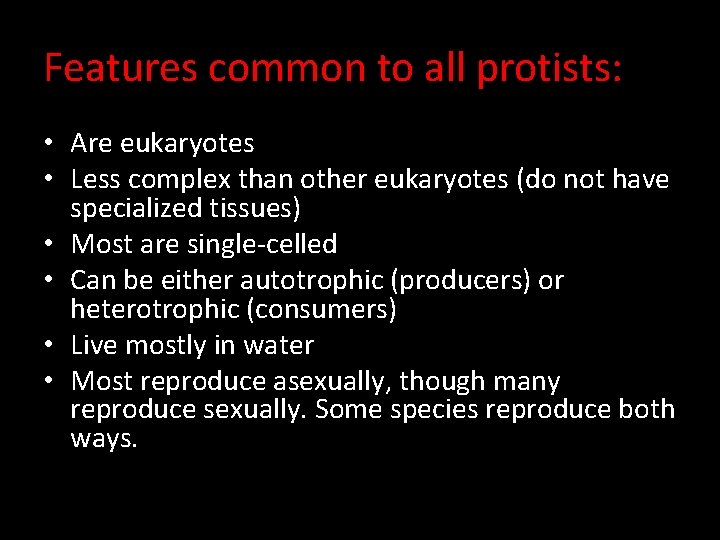 Features common to all protists:

• Are eukaryotes
• Less complex than other eukaryotes (do not have specialized tissues)
• Most are single-celled
• Can be either autotrophic (producers) or heterotrophic (consumers)
• Live mostly in water
• Most reproduce asexually, though many reproduce sexually. Some species reproduce both ways.